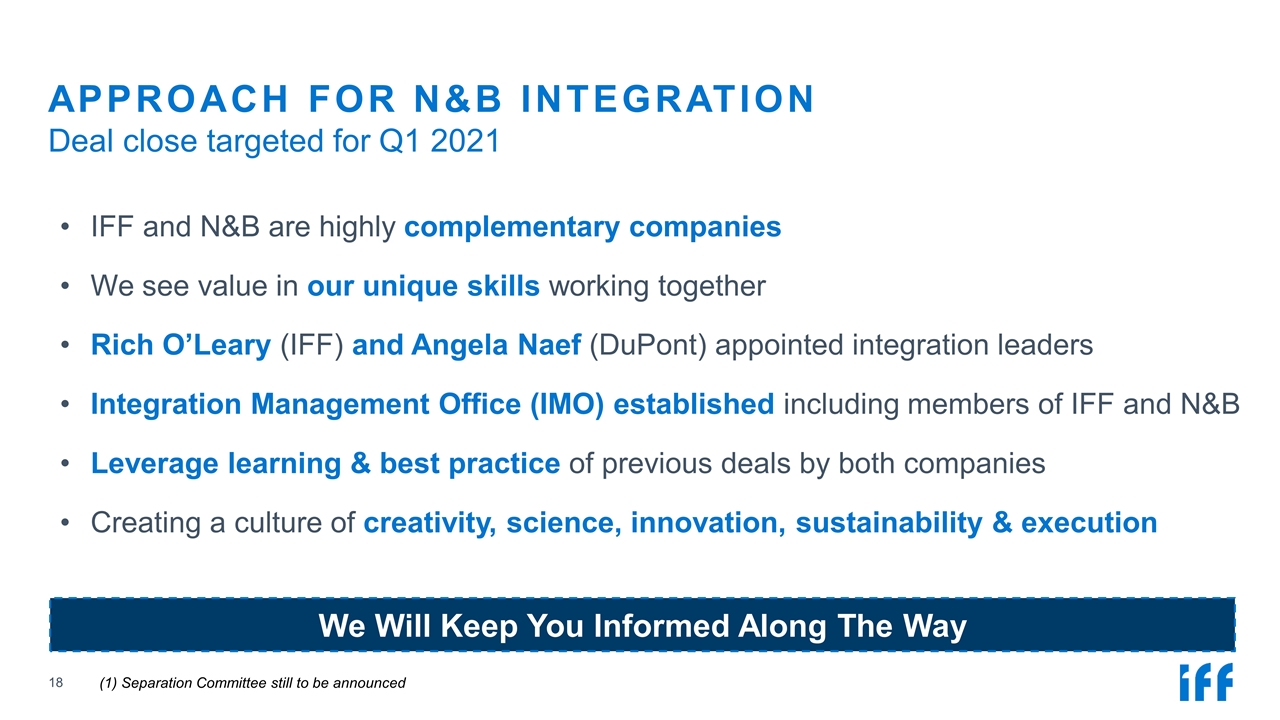 APPROACH FOR N&B INTEGRATION
Deal close targeted for Q1 2021

• IFF and N&B are highly complementary companies

• We see value in our unique skills working together

• Rich O'Leary (IFF) and Angela Naef (DuPont) appointed integration leaders

• Integration Management Office (IMO) established including members of IFF and N&B

• Leverage learning & best practice of previous deals by both companies

• Creating a culture of creativity, science, innovation, sustainability & execution

We Will Keep You Informed Along The Way

18 (1) Separation Committee still to be announced

iff